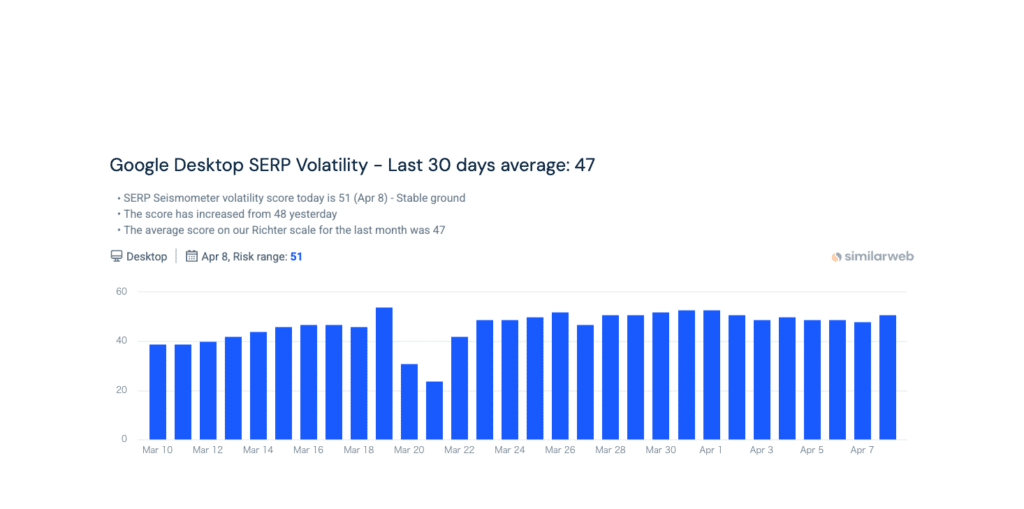 Google Desktop SERP Volatility - Last 30 days average: 47

• SERP Seismometer volatility score today is 51 (Apr 8) - Stable ground
• The score has increased from 48 yesterday
• The average score on our Richter scale for the last month was 47

Desktop | Apr 8, Risk range: 51

similarweb

60
40
20
0

Mar 10 Mar 12 Mar 14 Mar 16 Mar 18 Mar 20 Mar 22 Mar 24 Mar 26 Mar 28 Mar 30 Apr 1 Apr 3 Apr 5 Apr 7